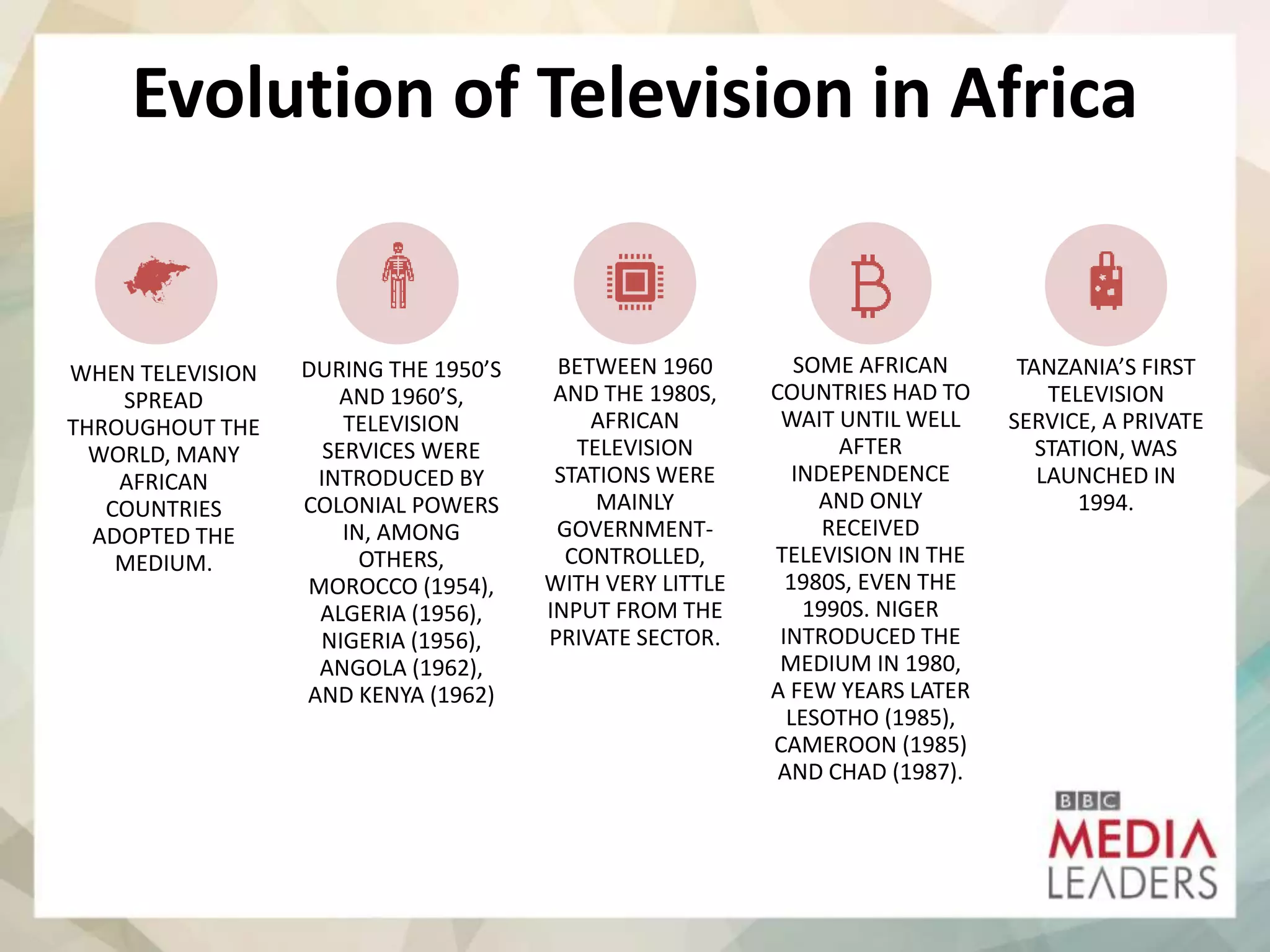 Evolution of Television in Africa

WHEN TELEVISION SPREAD THROUGHOUT THE WORLD, MANY AFRICAN COUNTRIES ADOPTED THE MEDIUM.

DURING THE 1950'S AND 1960'S, TELEVISION SERVICES WERE INTRODUCED BY COLONIAL POWERS IN, AMONG OTHERS, MOROCCO (1954), ALGERIA (1956), NIGERIA (1956), ANGOLA (1962), AND KENYA (1962)

BETWEEN 1960 AND THE 1980S, AFRICAN TELEVISION STATIONS WERE MAINLY GOVERNMENT-CONTROLLED, WITH VERY LITTLE INPUT FROM THE PRIVATE SECTOR.

SOME AFRICAN COUNTRIES HAD TO WAIT UNTIL WELL AFTER INDEPENDENCE AND ONLY RECEIVED TELEVISION IN THE 1980S, EVEN THE 1990S. NIGER INTRODUCED THE MEDIUM IN 1980, A FEW YEARS LATER LESOTHO (1985), CAMEROON (1985) AND CHAD (1987).

TANZANIA'S FIRST TELEVISION SERVICE, A PRIVATE STATION, WAS LAUNCHED IN 1994.

BBC
MEDIA
LEADERS